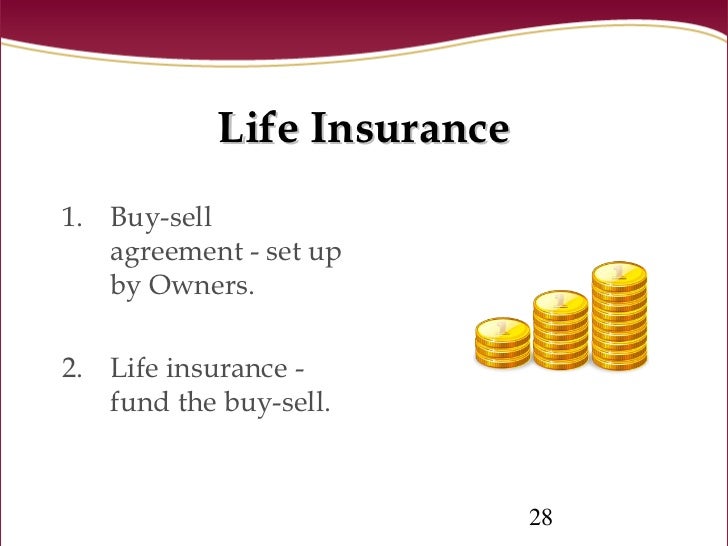 Life Insurance

1. Buy-sell agreement - set up by Owners.

2. Life insurance - fund the buy-sell.

28